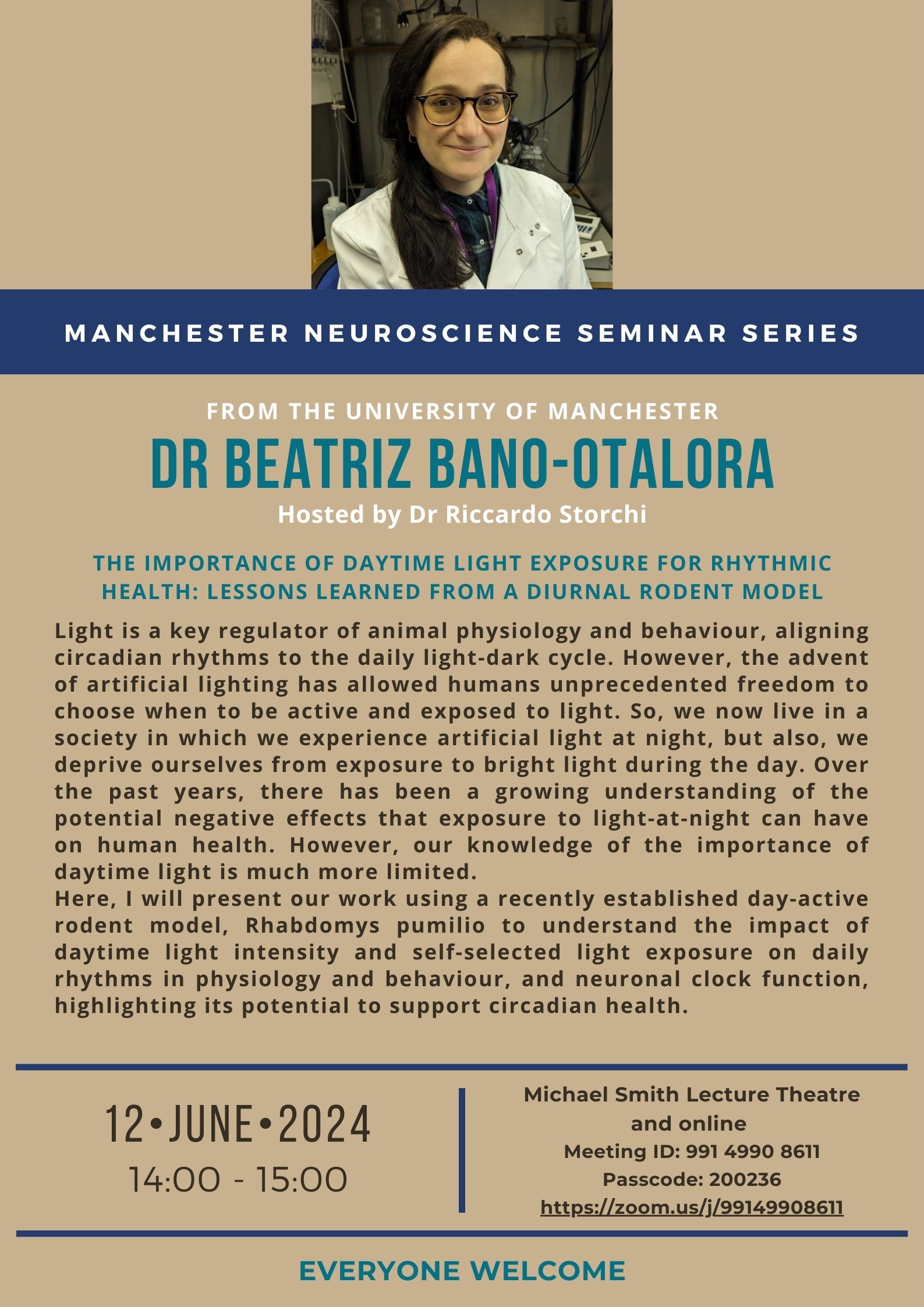 MANCHESTER NEUROSCIENCE SEMINAR SERIES

FROM THE UNIVERSITY OF MANCHESTER

DR BEATRIZ BANO-OTALORA

Hosted by Dr Riccardo Storchi

THE IMPORTANCE OF DAYTIME LIGHT EXPOSURE FOR RHYTHMIC HEALTH: LESSONS LEARNED FROM A DIURNAL RODENT MODEL

Light is a key regulator of animal physiology and behaviour, aligning circadian rhythms to the daily light-dark cycle. However, the advent of artificial lighting has allowed humans unprecedented freedom to choose when to be active and exposed to light. So, we now live in a society in which we experience artificial light at night, but also, we deprive ourselves from exposure to bright light during the day. Over the past years, there has been a growing understanding of the potential negative effects that exposure to light-at-night can have on human health. However, our knowledge of the importance of daytime light is much more limited.
Here, I will present our work using a recently established day-active rodent model, Rhabdomys pumilio to understand the impact of daytime light intensity and self-selected light exposure on daily rhythms in physiology and behaviour, and neuronal clock function, highlighting its potential to support circadian health.

12•JUNE•2024
14:00 - 15:00

Michael Smith Lecture Theatre and online
Meeting ID: 991 4990 8611
Passcode: 200236
https://zoom.us/j/99149908611

EVERYONE WELCOME